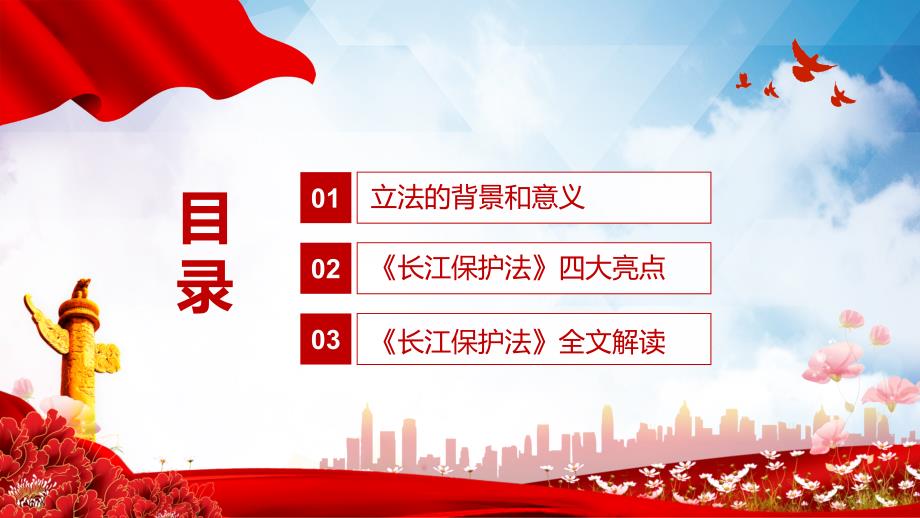 目录

01 立法的背景和意义

02 《长江保护法》四大亮点

03 《长江保护法》全文解读